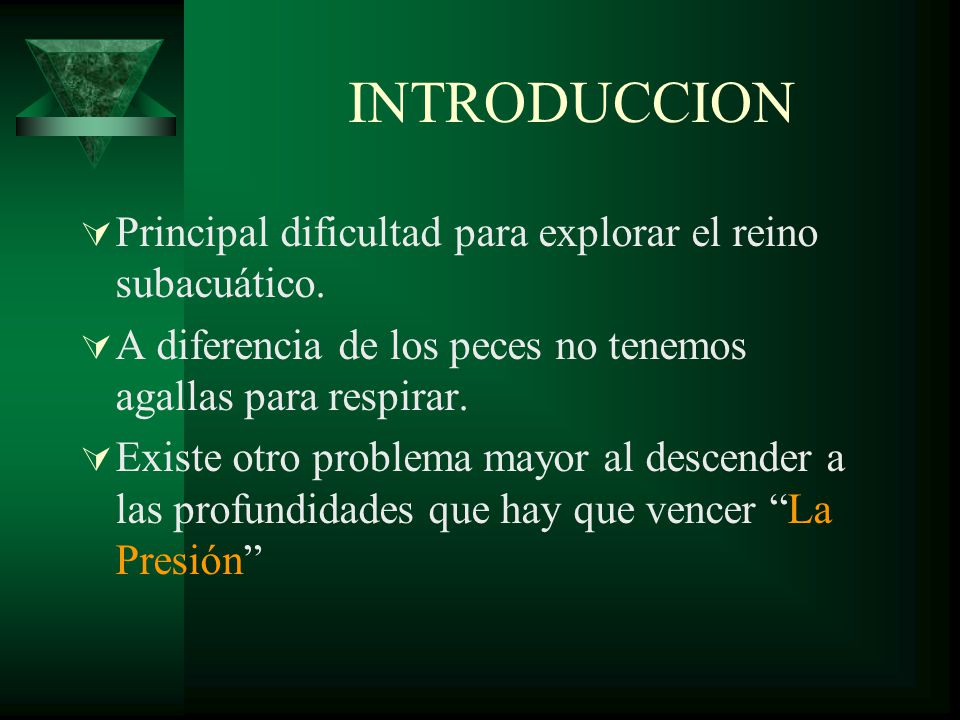 INTRODUCCION

Principal dificultad para explorar el reino subacuático.

A diferencia de los peces no tenemos agallas para respirar.

Existe otro problema mayor al descender a las profundidades que hay que vencer “La Presión”